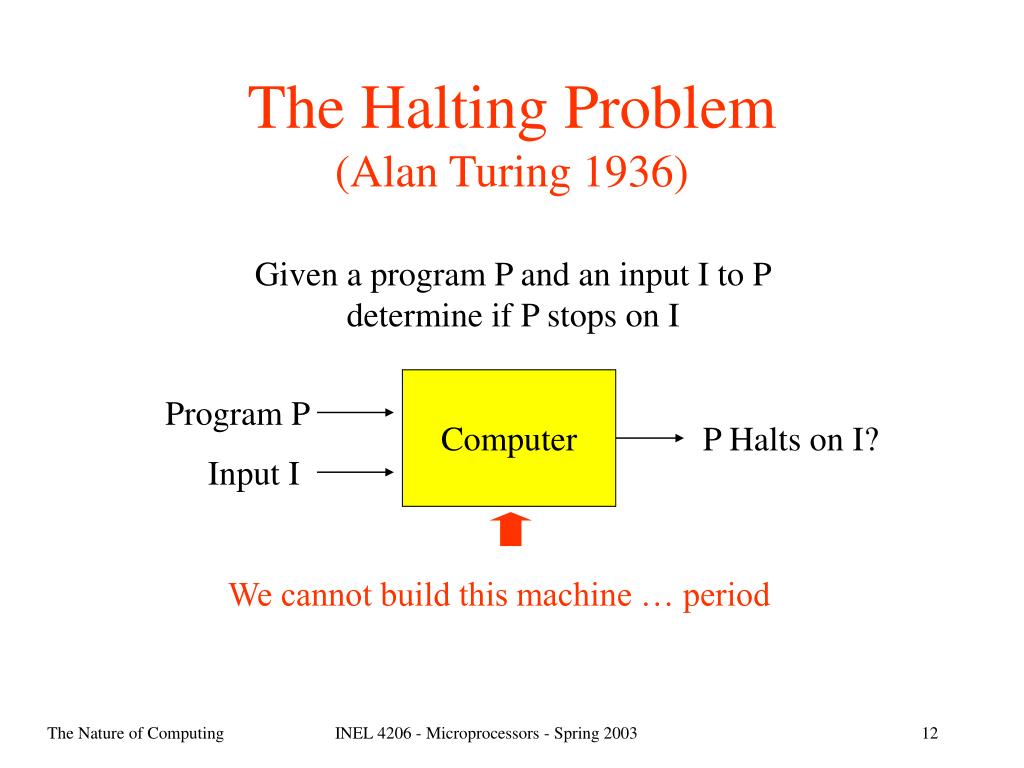 The Halting Problem
(Alan Turing 1936)

Given a program P and an input I to P determine if P stops on I

Program P

Input I

Computer

P Halts on I?

We cannot build this machine … period

The Nature of Computing

INEL 4206 - Microprocessors - Spring 2003

12